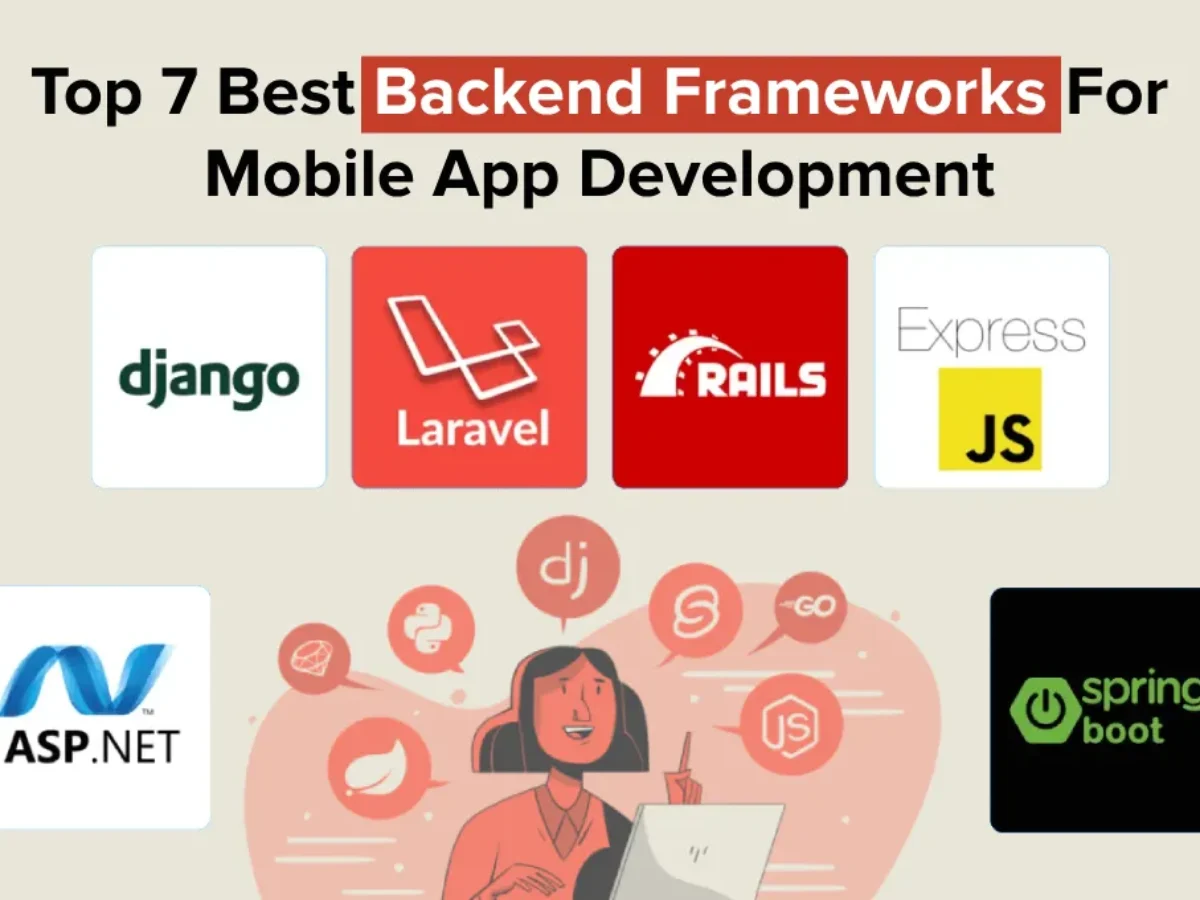 Top 7 Best Backend Frameworks For Mobile App Development

django

Laravel

RAILS

Express
JS

dj

GO

JS

ASP.NET

spring
boot